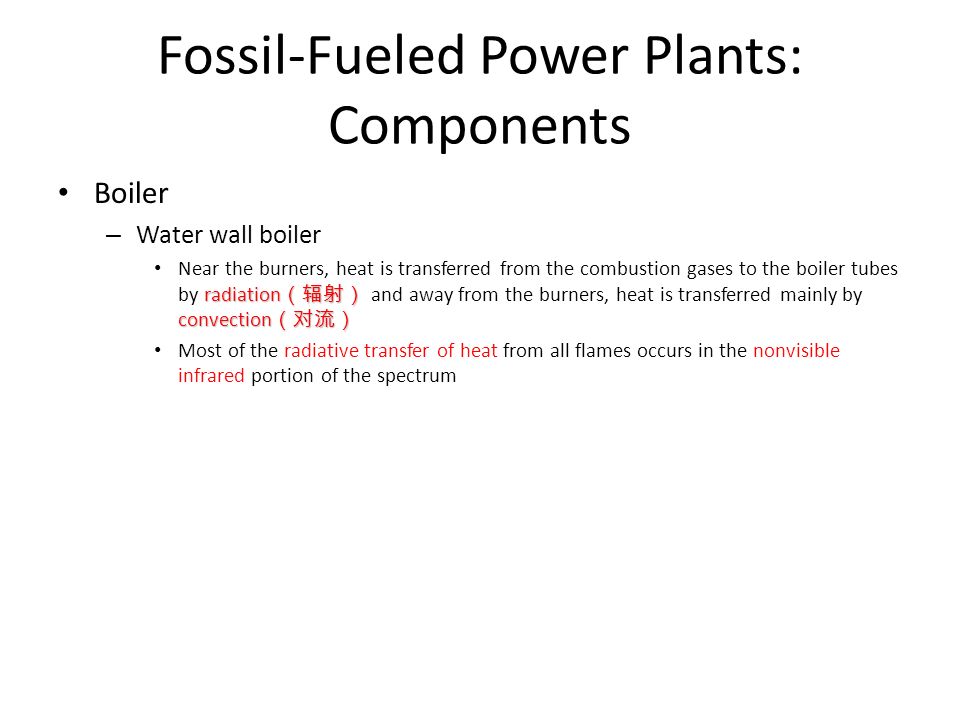 Fossil-Fueled Power Plants: Components

• Boiler

– Water wall boiler

• Near the burners, heat is transferred from the combustion gases to the boiler tubes by radiation（辐射） and away from the burners, heat is transferred mainly by convection（对流）

• Most of the radiative transfer of heat from all flames occurs in the nonvisible infrared portion of the spectrum